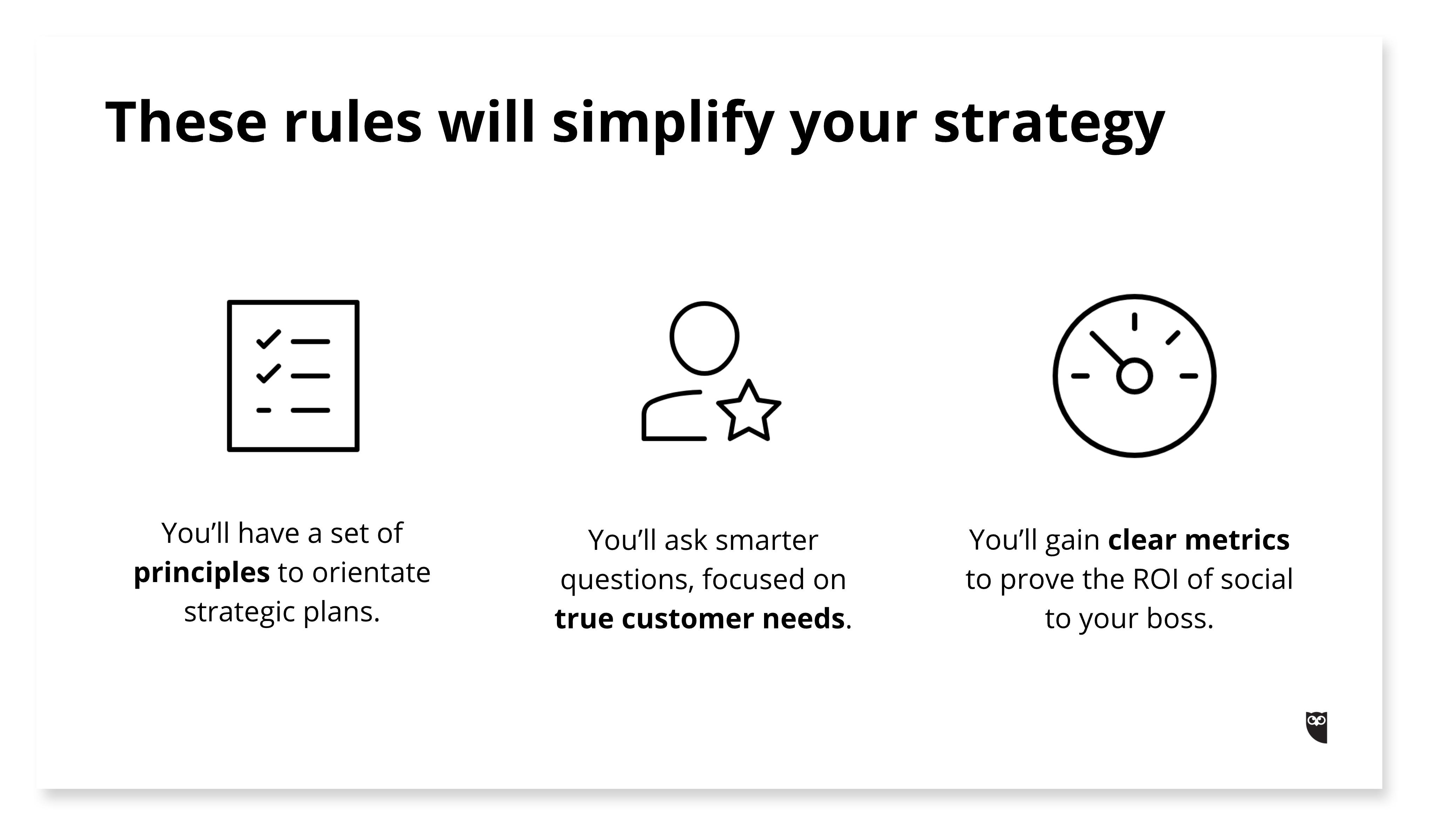 These rules will simplify your strategy

You'll have a set of principles to orientate strategic plans.

You'll ask smarter questions, focused on true customer needs.

You'll gain clear metrics to prove the ROI of social to your boss.